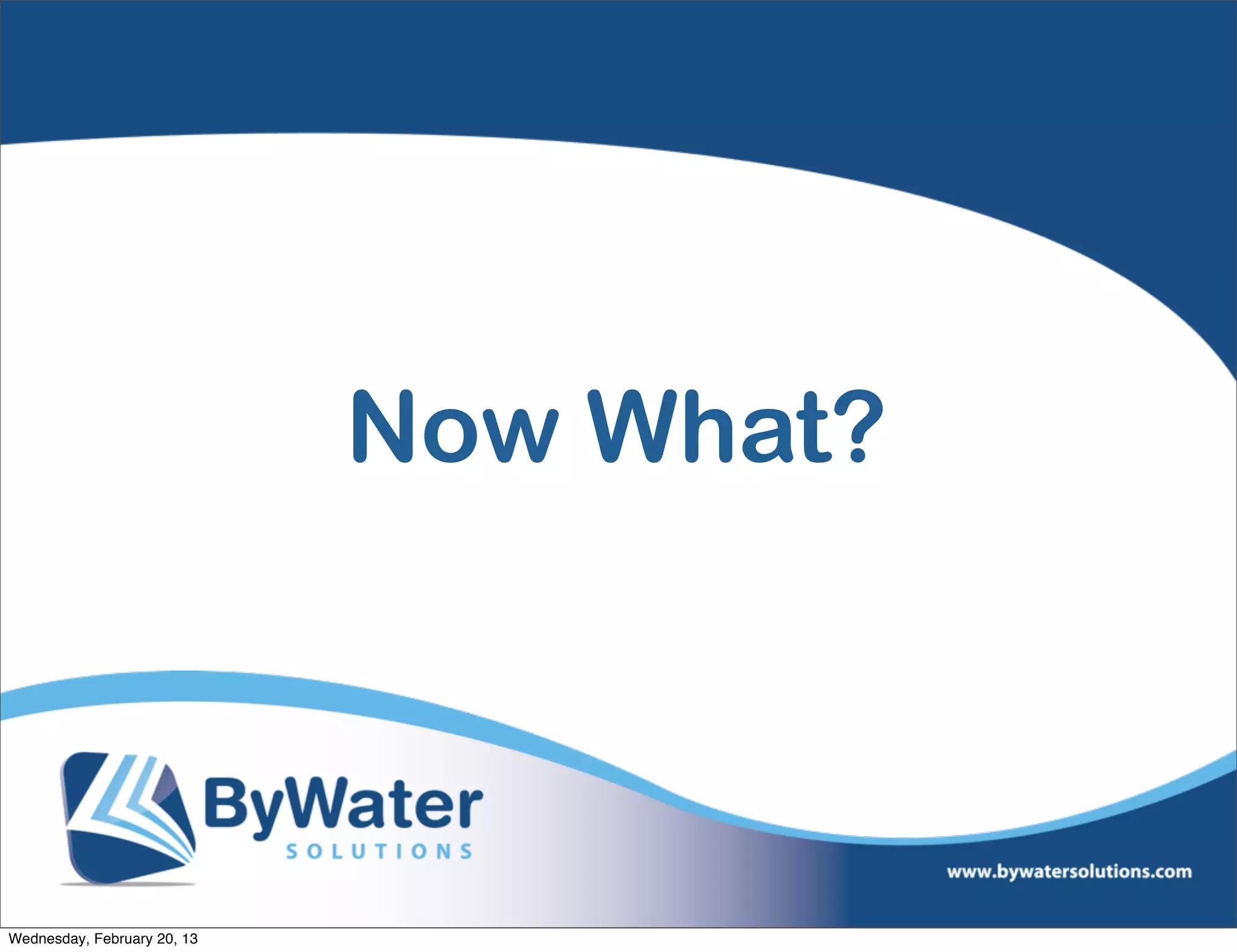 Now What?

ByWater
SOLUTIONS

www.bywatersolutions.com

Wednesday, February 20, 13